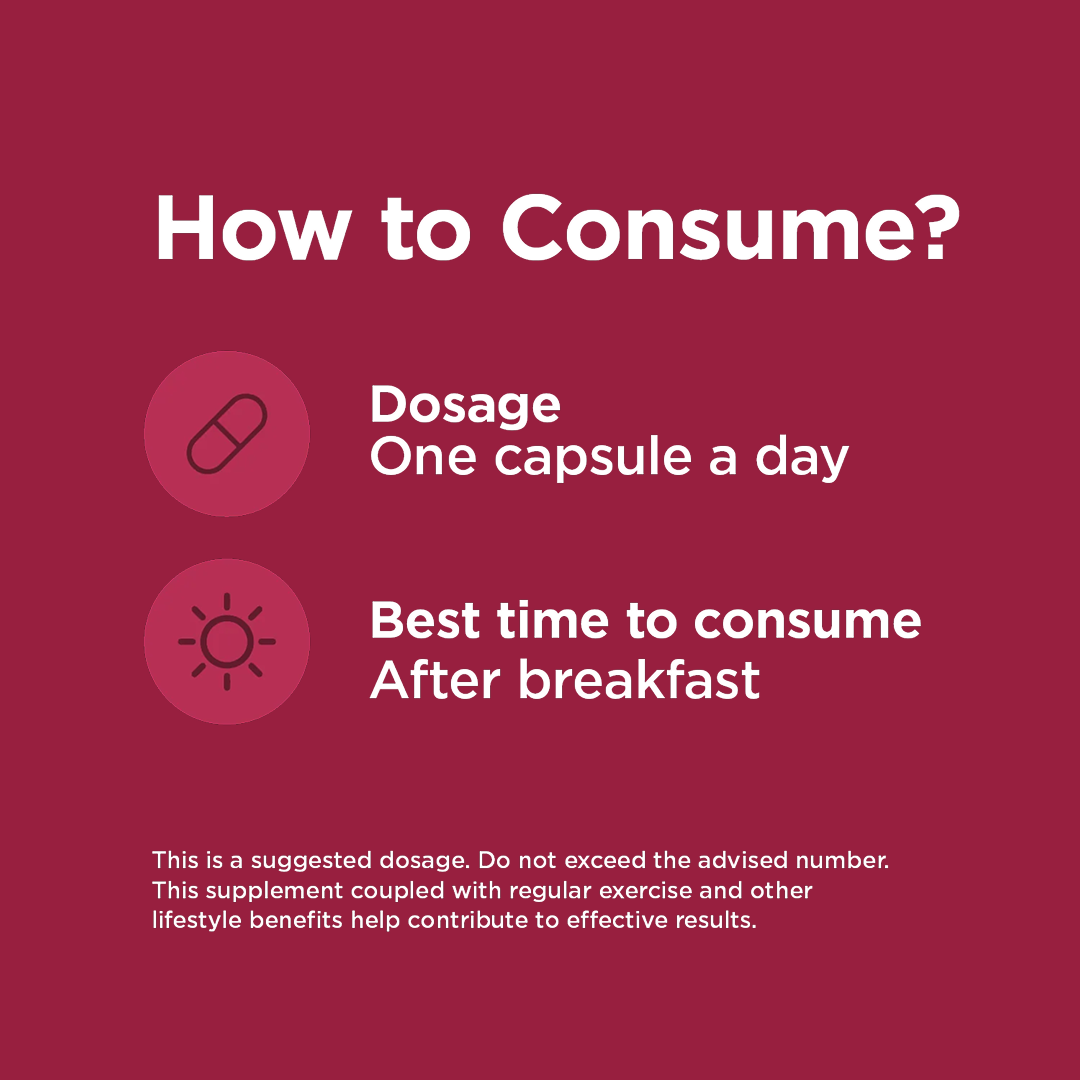 How to Consume?

Dosage
One capsule a day

Best time to consume
After breakfast

This is a suggested dosage. Do not exceed the advised number. This supplement coupled with regular exercise and other lifestyle benefits help contribute to effective results.